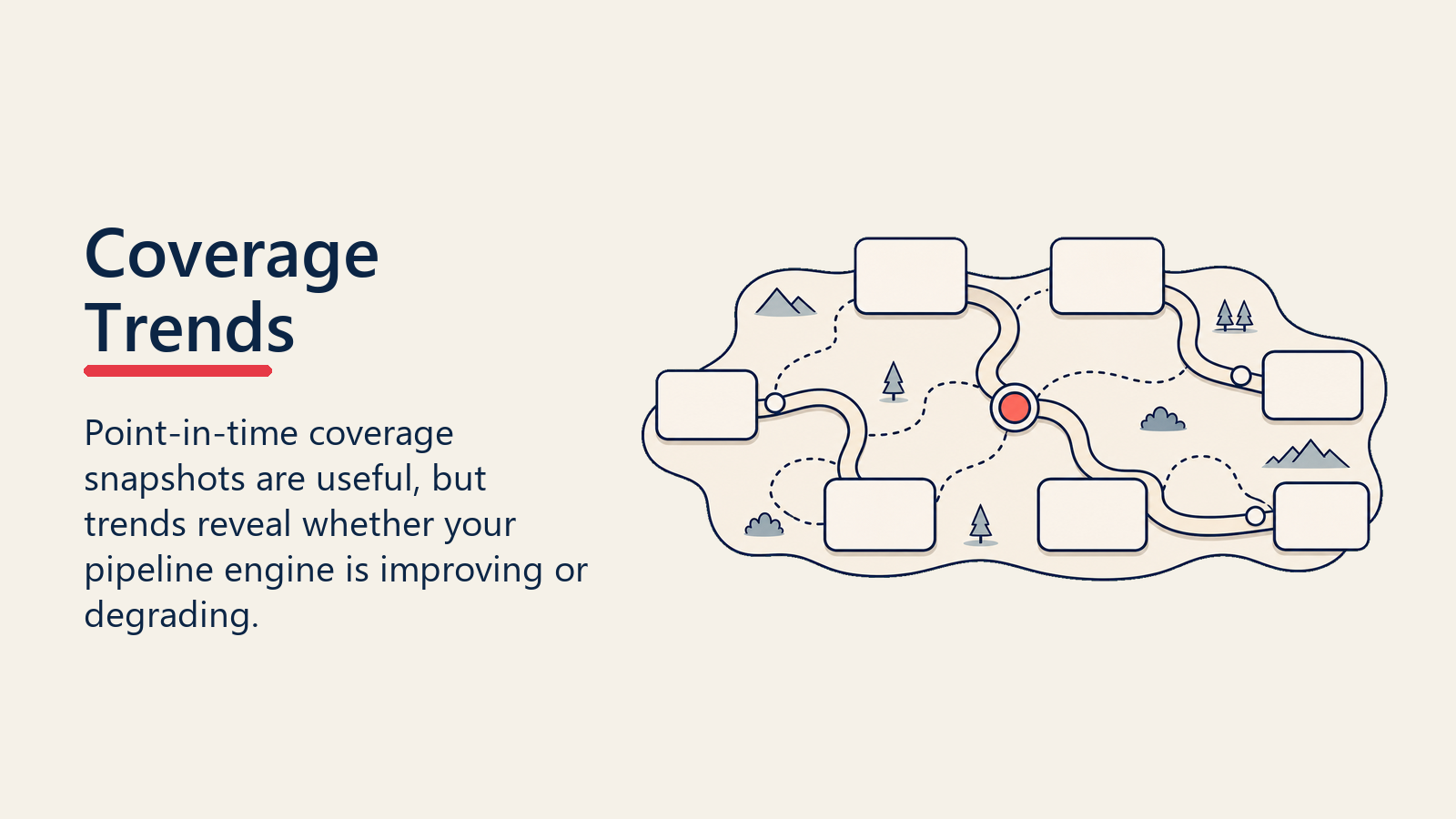 Coverage Trends

Point-in-time coverage snapshots are useful, but trends reveal whether your pipeline engine is improving or degrading.